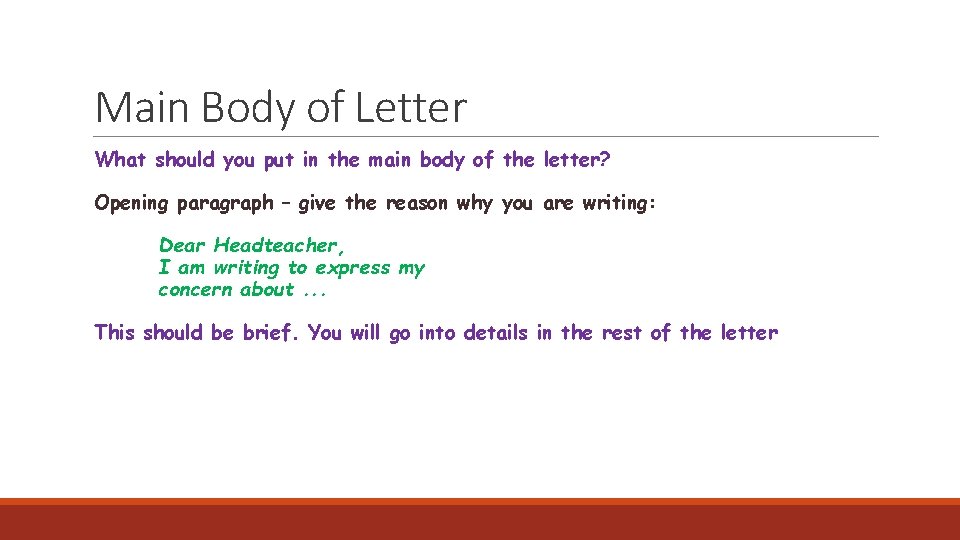 Main Body of Letter

What should you put in the main body of the letter?

Opening paragraph – give the reason why you are writing:

Dear Headteacher,
I am writing to express my concern about ...

This should be brief. You will go into details in the rest of the letter